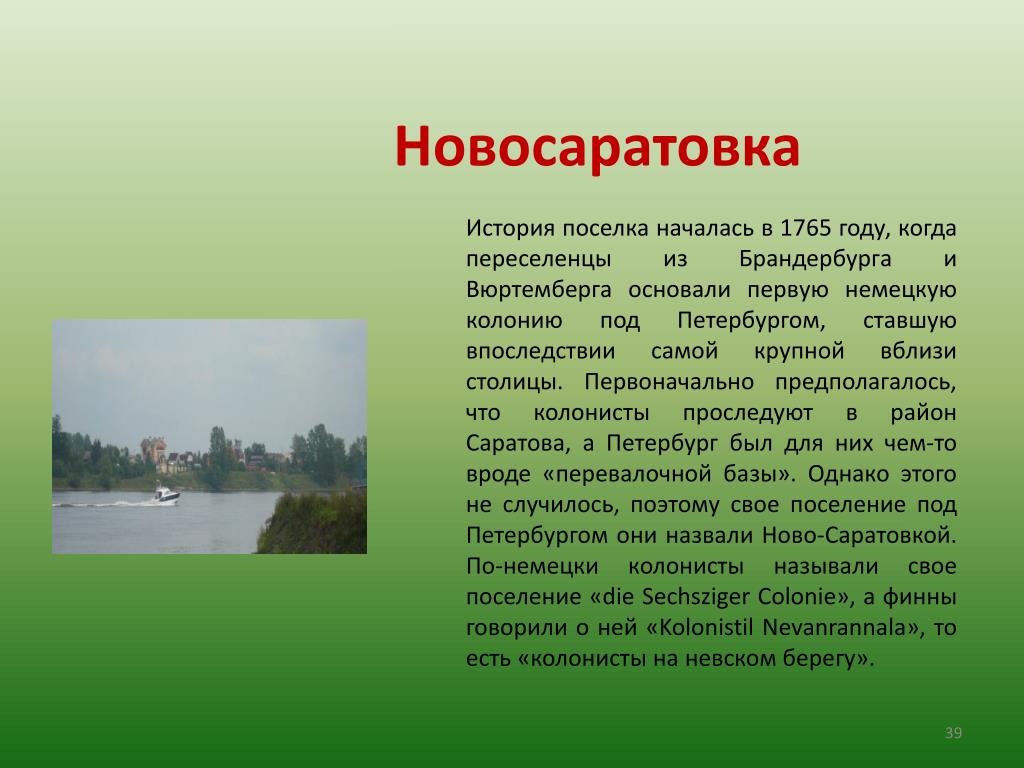 Новосаратовка

История поселка началась в 1765 году, когда переселенцы из Брандербурга и Вюртемберга основали первую немецкую колонию под Петербургом, ставшую впоследствии самой крупной вблизи столицы. Первоначально предполагалось, что колонисты проследуют в район Саратова, а Петербург был для них чем-то вроде «перевалочной базы». Однако этого не случилось, поэтому свое поселение под Петербургом они назвали Ново-Саратовкой. По-немецки колонисты называли свое поселение «die Sechsziger Colonie», а финны говорили о ней «Kolonistil Nevanrannala», то есть «колонисты на невском берегу».

39